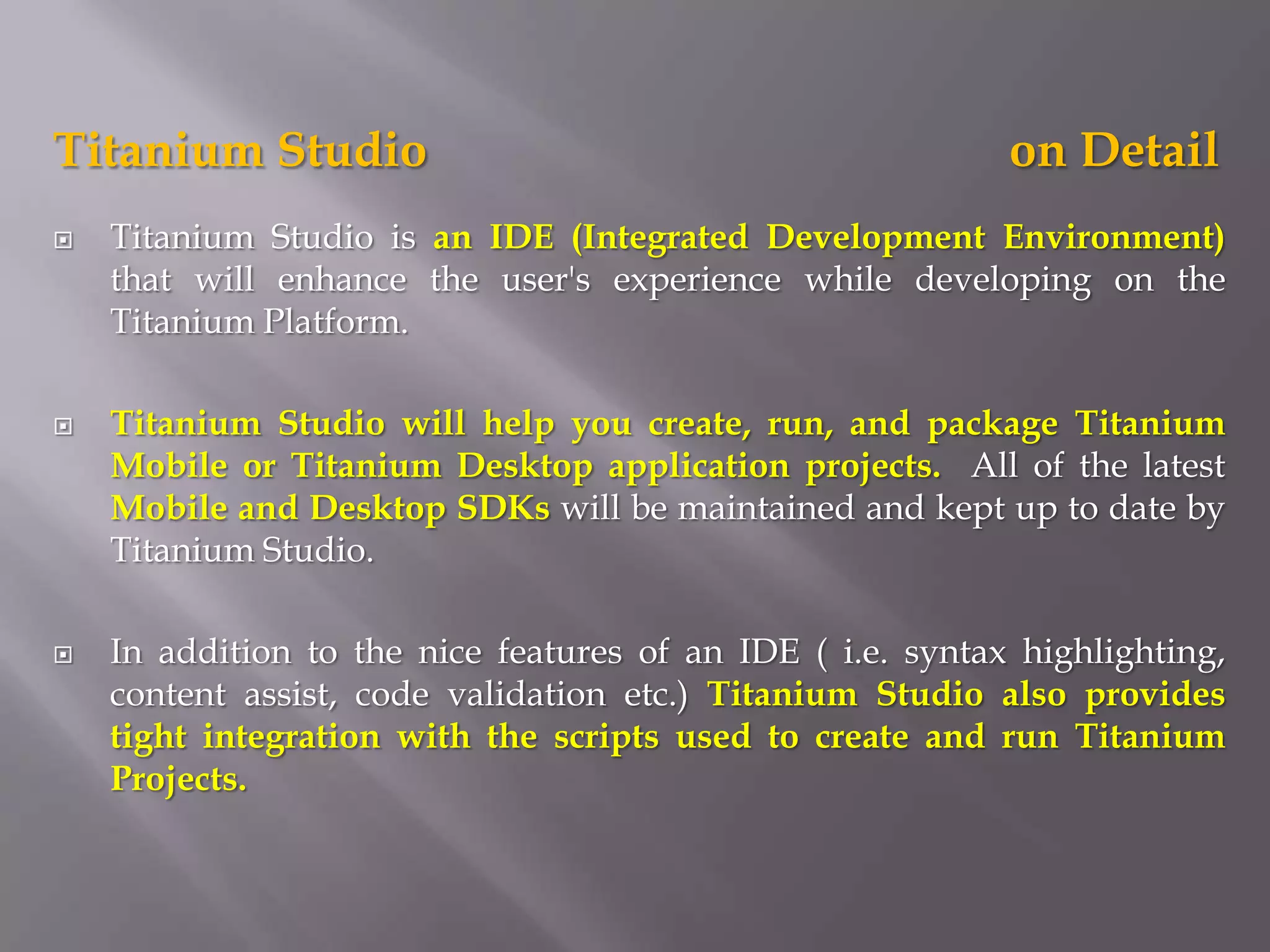 Titanium Studio on Detail

Titanium Studio is an IDE (Integrated Development Environment) that will enhance the user's experience while developing on the Titanium Platform.

Titanium Studio will help you create, run, and package Titanium Mobile or Titanium Desktop application projects. All of the latest Mobile and Desktop SDKs will be maintained and kept up to date by Titanium Studio.

In addition to the nice features of an IDE ( i.e. syntax highlighting, content assist, code validation etc.) Titanium Studio also provides tight integration with the scripts used to create and run Titanium Projects.